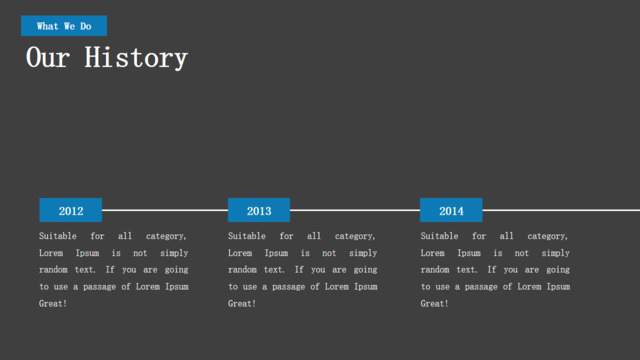 What We Do

Our History

2012

Suitable for all category, Lorem Ipsum is not simply random text. If you are going to use a passage of Lorem Ipsum Great!

2013

Suitable for all category, Lorem Ipsum is not simply random text. If you are going to use a passage of Lorem Ipsum Great!

2014

Suitable for all category, Lorem Ipsum is not simply random text. If you are going to use a passage of Lorem Ipsum Great!